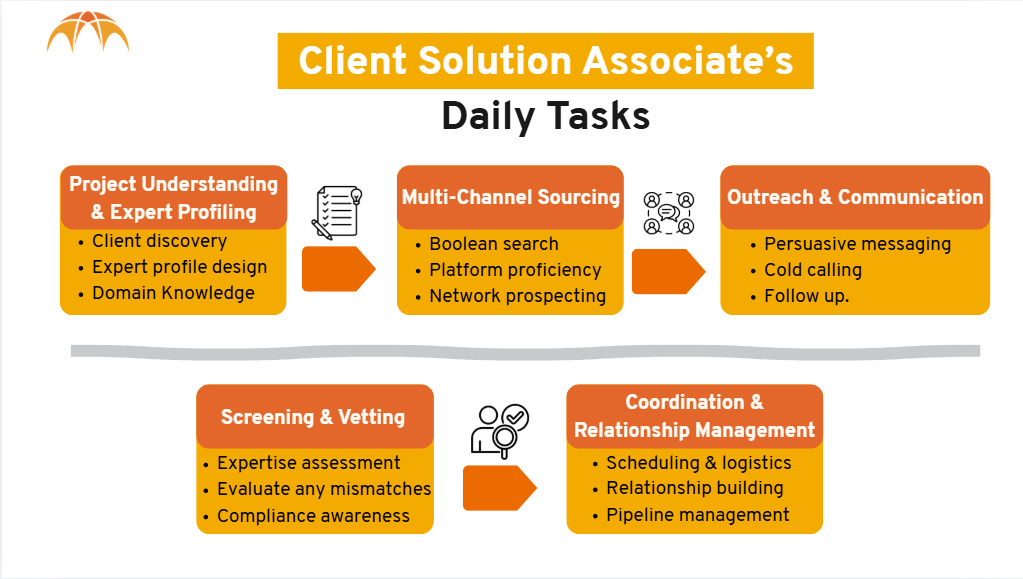 Client Solution Associate's
Daily Tasks

Project Understanding & Expert Profiling
• Client discovery
• Expert profile design
• Domain Knowledge

Multi-Channel Sourcing
• Boolean search
• Platform proficiency
• Network prospecting

Outreach & Communication
• Persuasive messaging
• Cold calling
• Follow up.

Screening & Vetting
• Expertise assessment
• Evaluate any mismatches
• Compliance awareness

Coordination & Relationship Management
• Scheduling & logistics
• Relationship building
• Pipeline management